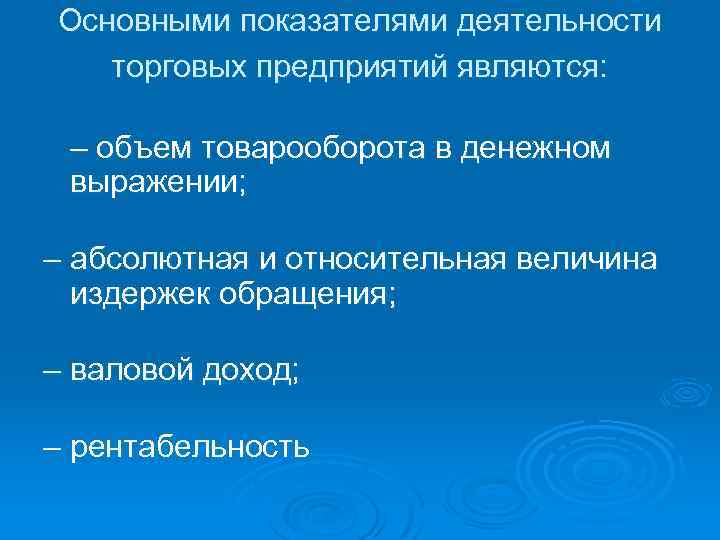 Основными показателями деятельности торговых предприятий являются:

– объем товарооборота в денежном выражении;

– абсолютная и относительная величина издержек обращения;

– валовой доход;

– рентабельность